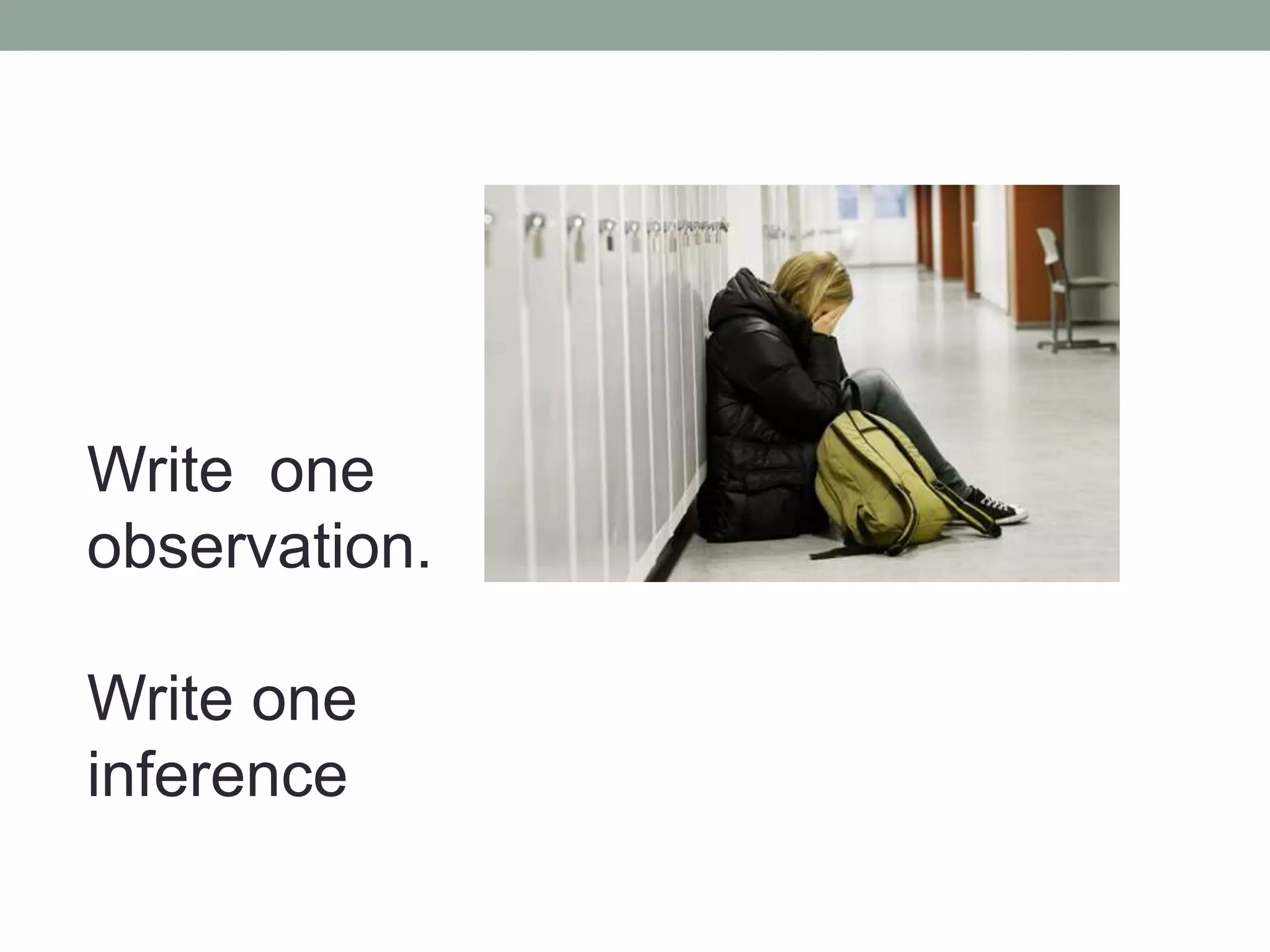 Write one observation.

Write one inference